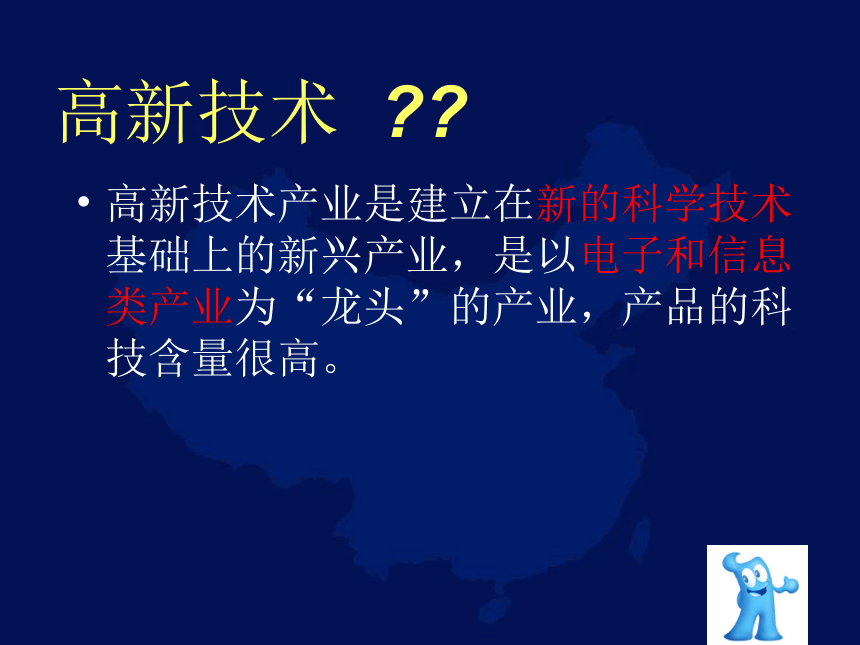 高新技术 ??

• 高新技术产业是建立在新的科学技术基础上的新兴产业，是以电子和信息类产业为“龙头”的产业，产品的科技含量很高。